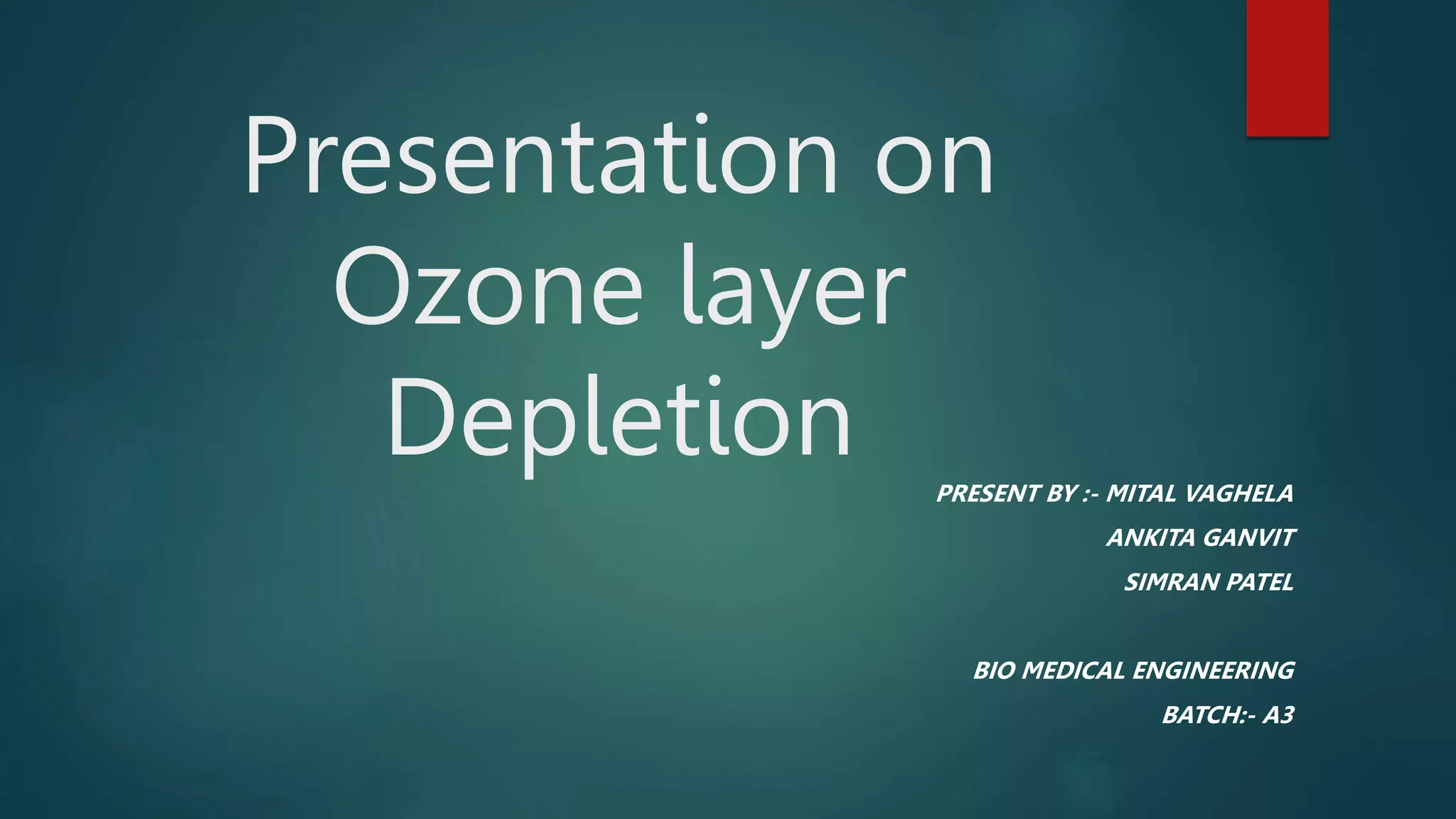 Presentation on Ozone layer Depletion

PRESENT BY :- MITAL VAGHELA
ANKITA GANVIT
SIMRAN PATEL

BIO MEDICAL ENGINEERING
BATCH:- A3